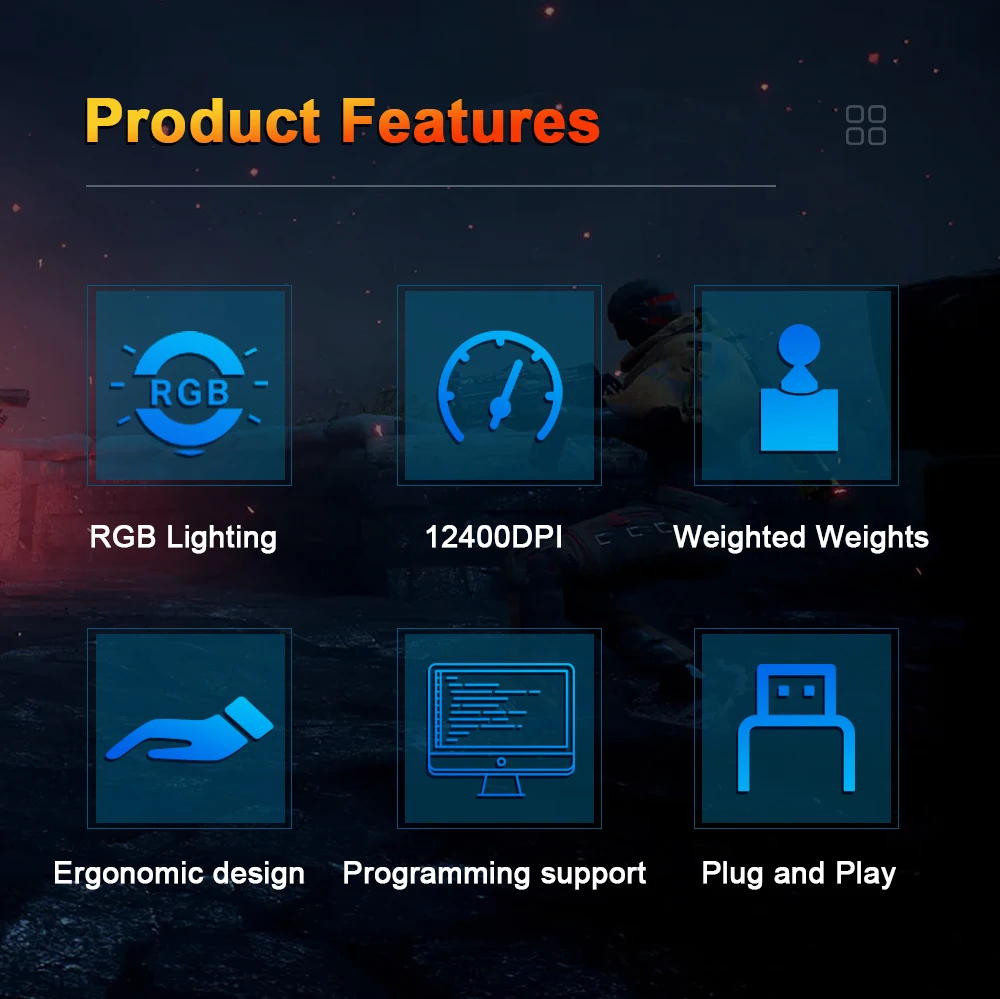 Product Features

RGB

RGB Lighting

12400DPI

Weighted Weights

Ergonomic design

Programming support

Plug and Play